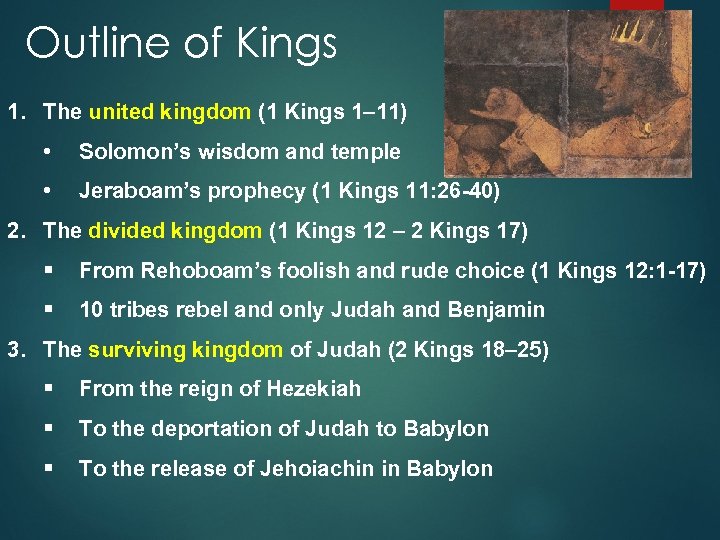 Outline of Kings

1. The united kingdom (1 Kings 1–11)

• Solomon's wisdom and temple

• Jeraboam's prophecy (1 Kings 11:26-40)

2. The divided kingdom (1 Kings 12 – 2 Kings 17)

▪ From Rehoboam's foolish and rude choice (1 Kings 12:1-17)

▪ 10 tribes rebel and only Judah and Benjamin

3. The surviving kingdom of Judah (2 Kings 18–25)

▪ From the reign of Hezekiah

▪ To the deportation of Judah to Babylon

▪ To the release of Jehoiachin in Babylon